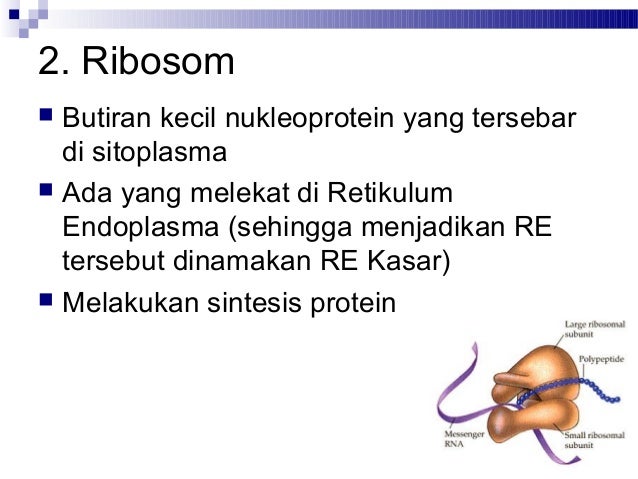 2. Ribosom

Butiran kecil nukleoprotein yang tersebar di sitoplasma

Ada yang melekat di Retikulum Endoplasma (sehingga menjadikan RE tersebut dinamakan RE Kasar)

Melakukan sintesis protein

Large ribosomal subunit

Polypeptide

Messenger RNA

Small ribosomal subunit